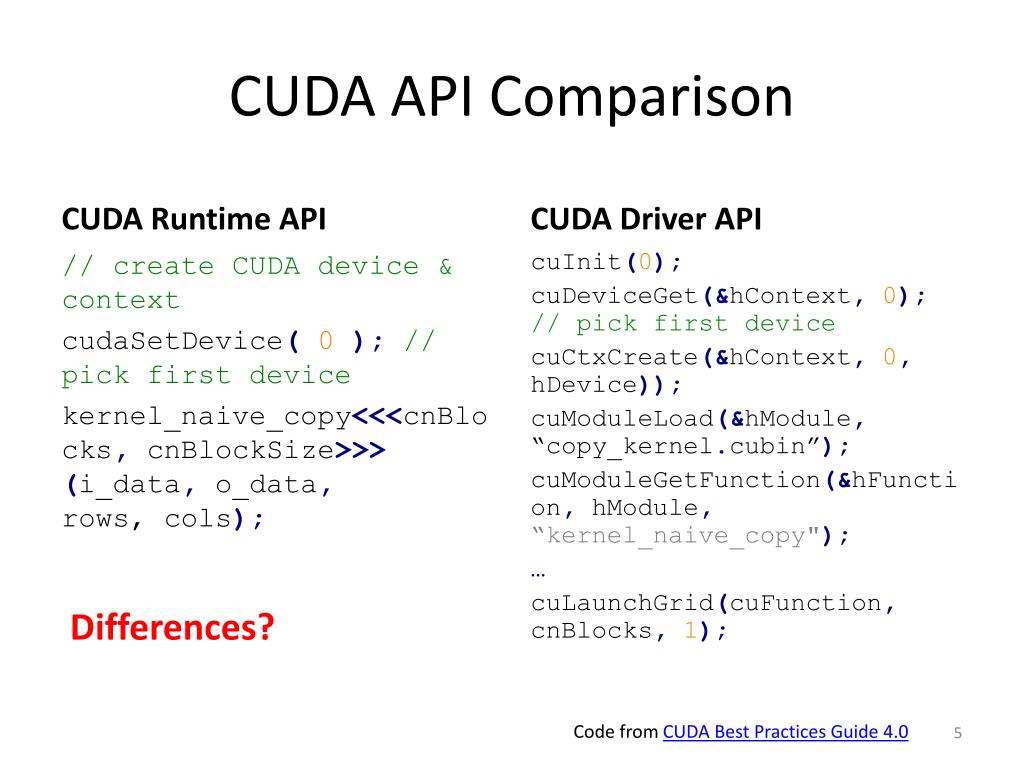 CUDA API Comparison

CUDA Runtime API

// create CUDA device & context

cudaSetDevice( 0 ); // pick first device

kernel_naive_copy<<<cnBlocks, cnBlockSize>>> (i_data, o_data, rows, cols);

Differences?

CUDA Driver API

cuInit(0);

cuDeviceGet(&hContext, 0); // pick first device

cuCtxCreate(&hContext, 0, hDevice));

cuModuleLoad(&hModule, “copy_kernel.cubin”);

cuModuleGetFunction(&hFunction, hModule, “kernel_naive_copy");

…

cuLaunchGrid(cuFunction, cnBlocks, 1);

Code from CUDA Best Practices Guide 4.0

5